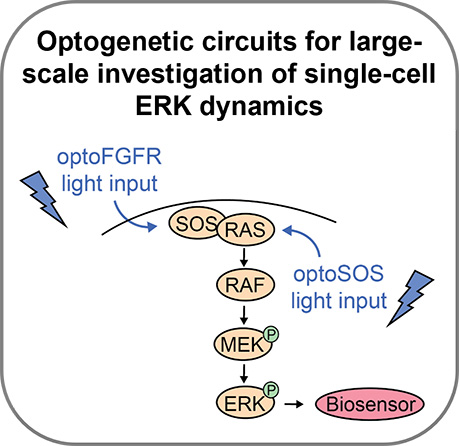 Optogenetic circuits for large-scale investigation of single-cell ERK dynamics

optoFGFR light input

SOS RAS

optoSOS light input

RAF

MEK P

ERK P

Biosensor